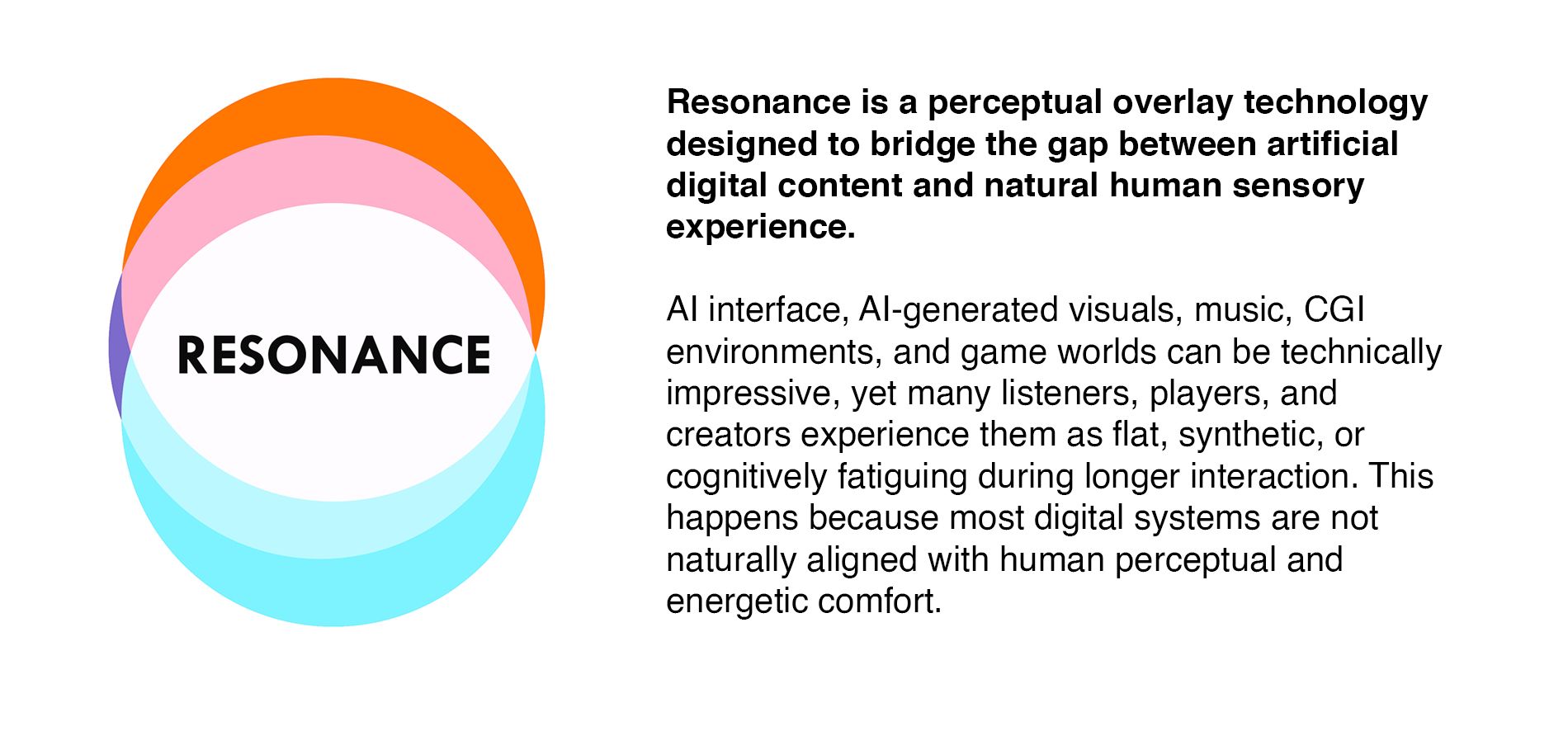 RESONANCE

Resonance is a perceptual overlay technology designed to bridge the gap between artificial digital content and natural human sensory experience.

AI interface, AI-generated visuals, music, CGI environments, and game worlds can be technically impressive, yet many listeners, players, and creators experience them as flat, synthetic, or cognitively fatiguing during longer interaction. This happens because most digital systems are not naturally aligned with human perceptual and energetic comfort.